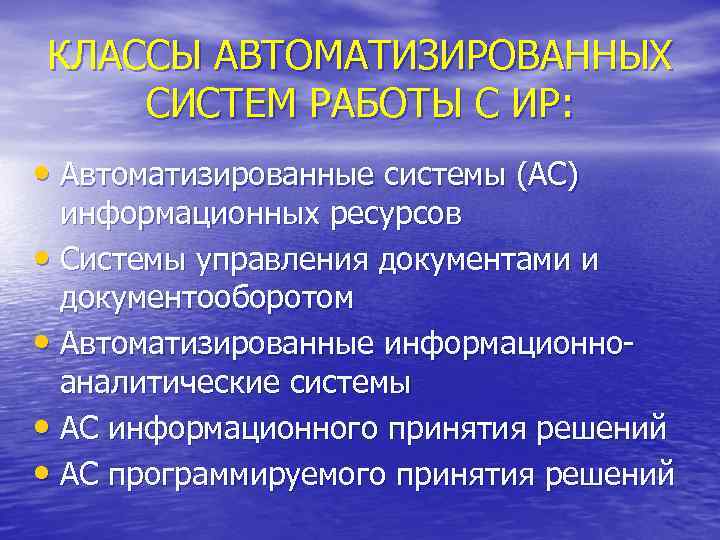 КЛАССЫ АВТОМАТИЗИРОВАННЫХ СИСТЕМ РАБОТЫ С ИР:

• Автоматизированные системы (АС) информационных ресурсов
• Системы управления документами и документооборотом
• Автоматизированные информационно-аналитические системы
• АС информационного принятия решений
• АС программируемого принятия решений